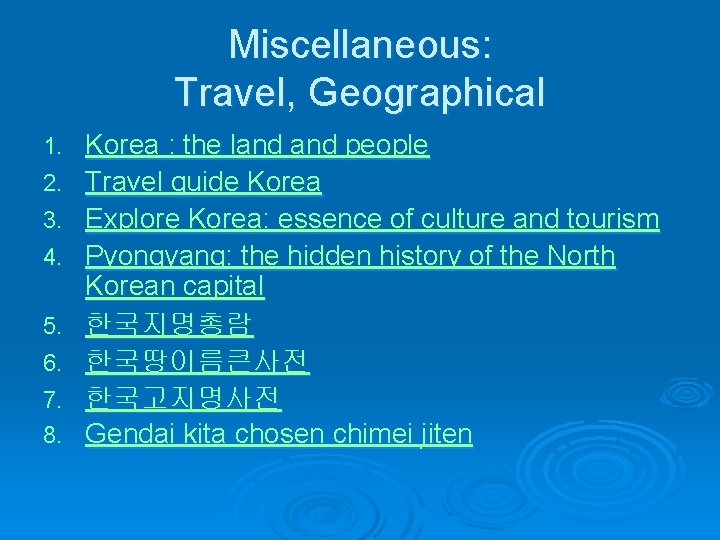 Miscellaneous:
Travel, Geographical

1. Korea : the land and people
2. Travel guide Korea
3. Explore Korea: essence of culture and tourism
4. Pyongyang: the hidden history of the North Korean capital
5. 한국지명총람
6. 한국땅이름큰사전
7. 한국고지명사전
8. Gendai kita chosen chimei jiten